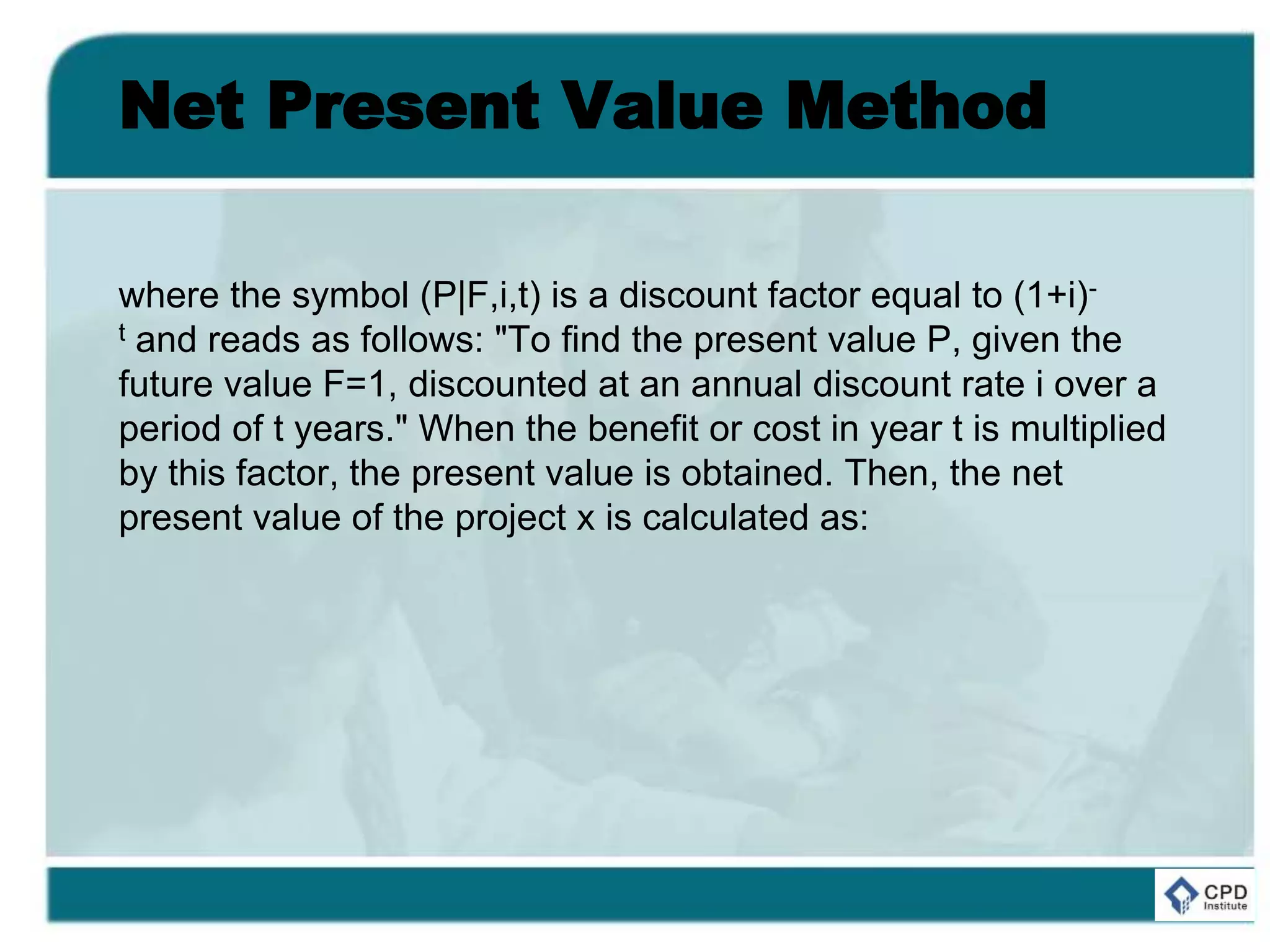 Net Present Value Method

where the symbol (P|F,i,t) is a discount factor equal to $(1+i)^{-t}$ and reads as follows: "To find the present value P, given the future value F=1, discounted at an annual discount rate i over a period of t years." When the benefit or cost in year t is multiplied by this factor, the present value is obtained. Then, the net present value of the project x is calculated as:

CPD Institute